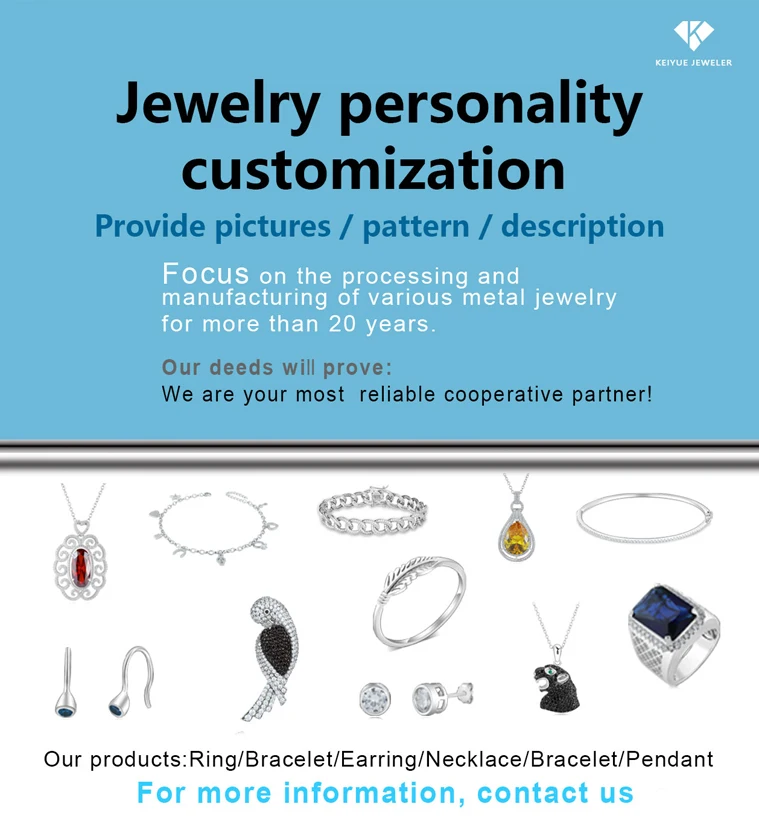 KEIYUE JEWELER

Jewelry personality customization

Provide pictures / pattern / description

Focus on the processing and manufacturing of various metal jewelry for more than 20 years.

Our deeds will prove:
We are your most reliable cooperative partner!

Our products:Ring/Bracelet/Earring/Necklace/Bracelet/Pendant

For more information, contact us